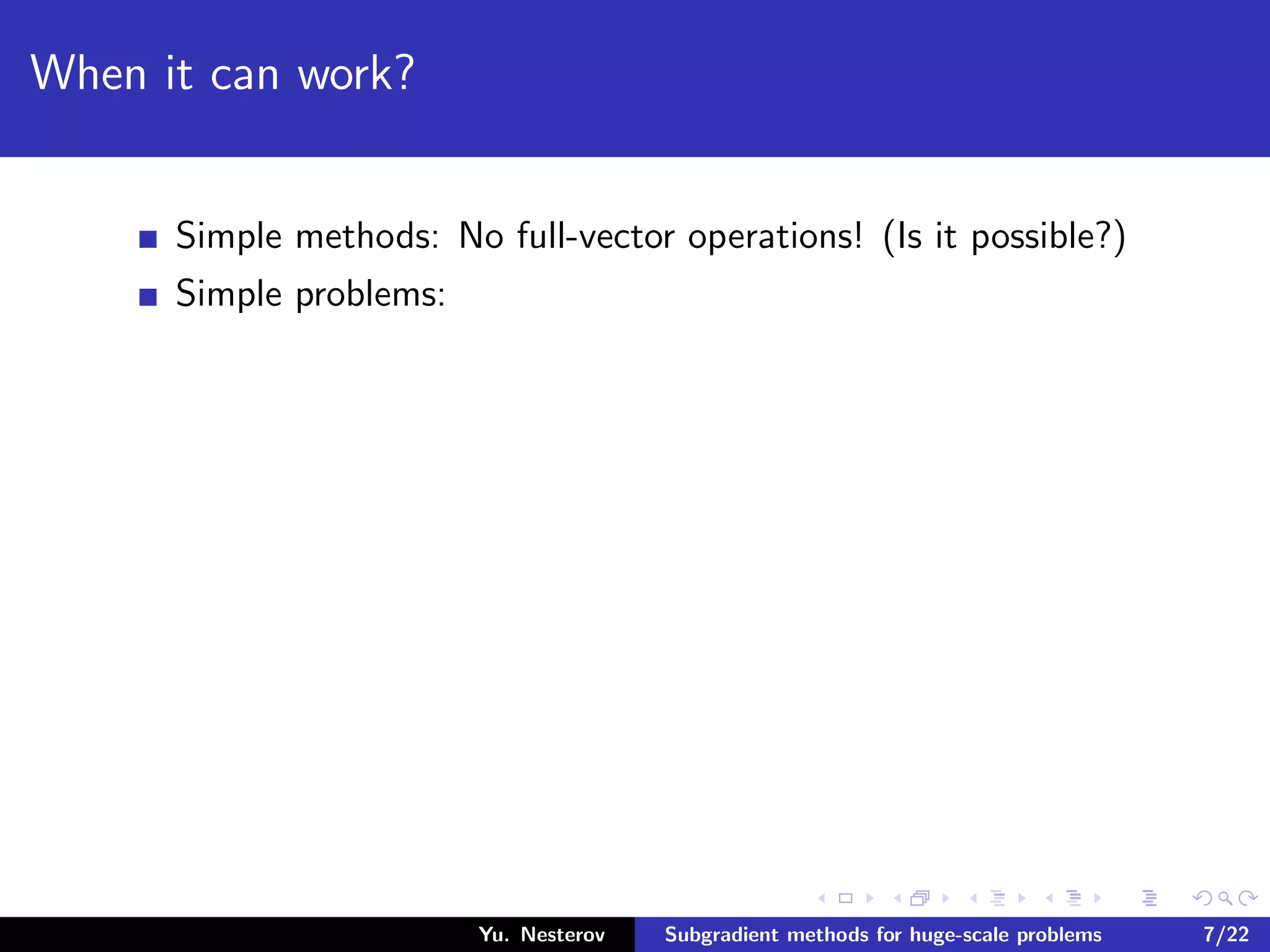 When it can work?

Simple methods: No full-vector operations! (Is it possible?)

Simple problems:

Yu. Nesterov Subgradient methods for huge-scale problems 7/22